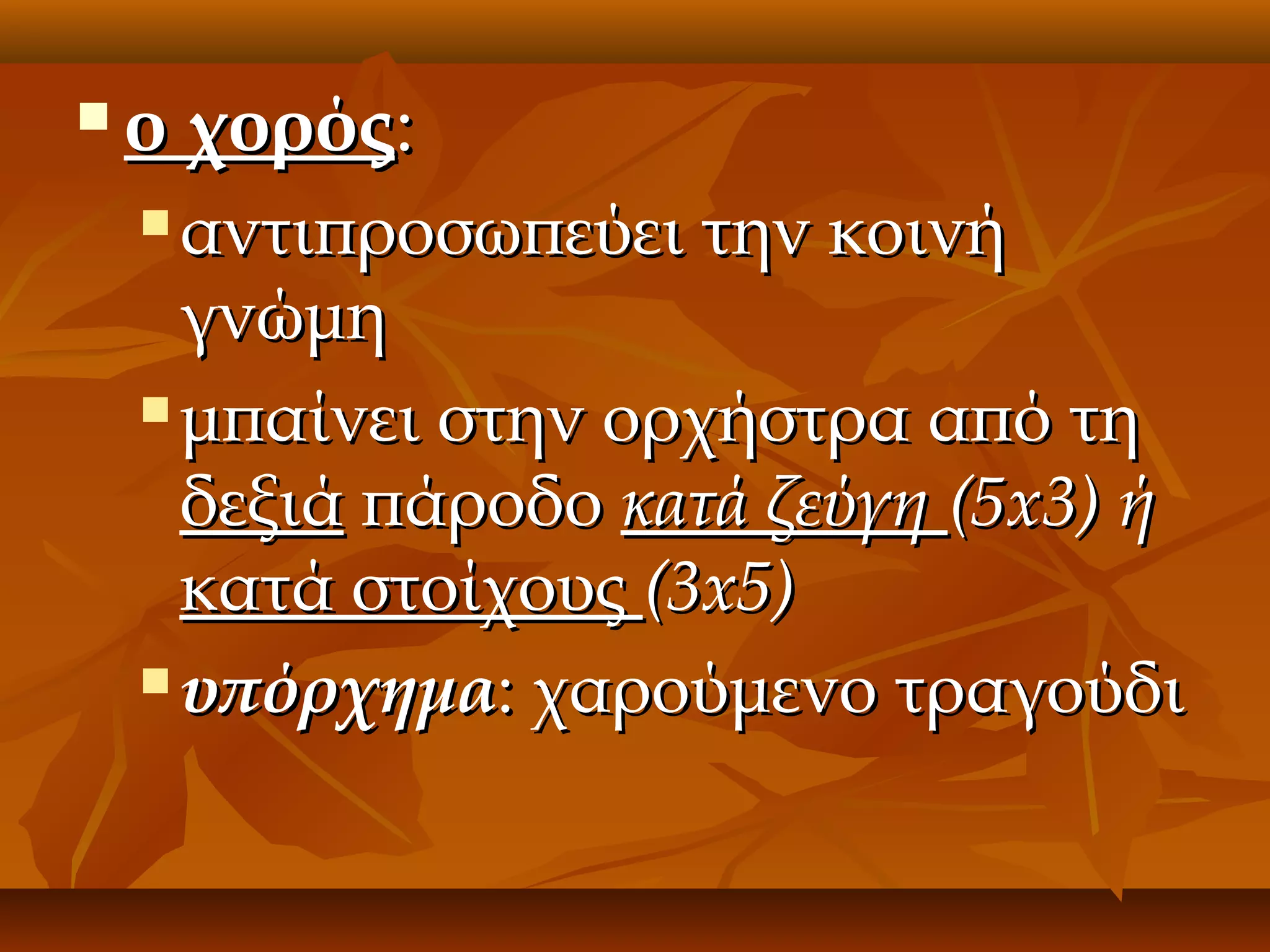 ο χορός:

αντιπροσωπεύει την κοινή γνώμη

μπαίνει στην ορχήστρα από τη δεξιά πάροδο κατά ζεύγη (5x3) ή κατά στοίχους (3x5)

υπόρχημα: χαρούμενο τραγούδι